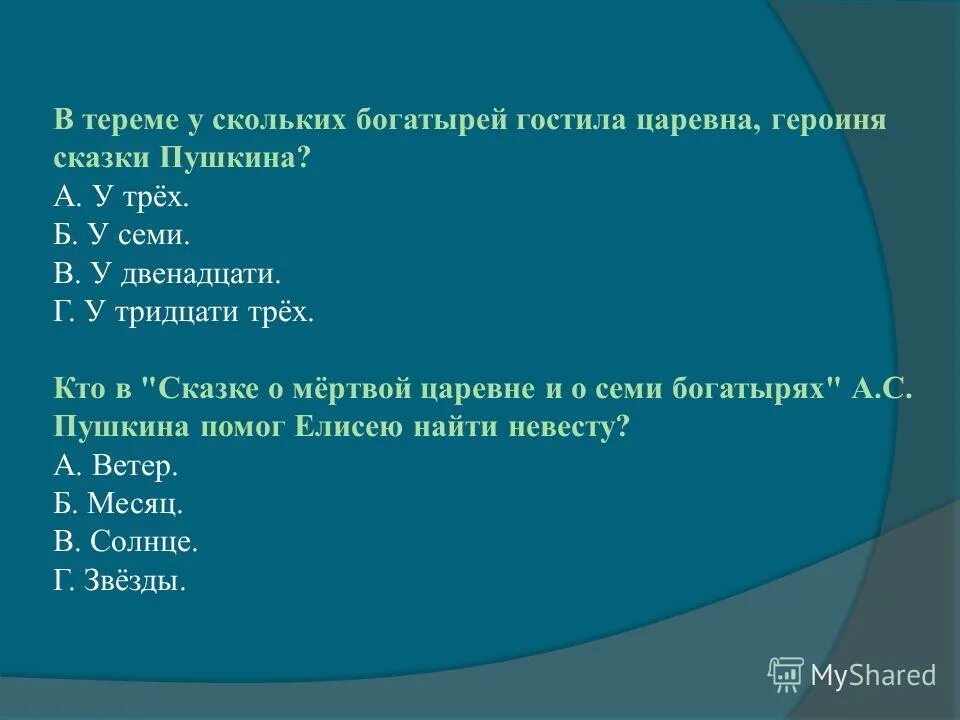 В тереме у скольких богатырей гостила царевна, героиня сказки Пушкина?
А. У трёх.
Б. У семи.
В. У двенадцати.
Г. У тридцати трёх.

Кто в "Сказке о мёртвой царевне и о семи богатырях" А.С. Пушкина помог Елисею найти невесту?
А. Ветер.
Б. Месяц.
В. Солнце.
Г. Звёзды.

MyShared